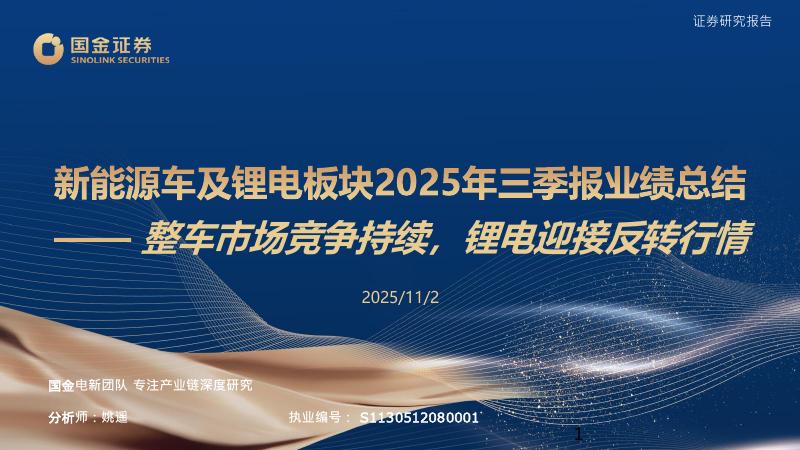 证券研究报告

国金证券
SINOLINK SECURITIES

新能源车及锂电板块2025年三季报业绩总结

—— 整车市场竞争持续，锂电迎接反转行情

2025/11/2

国金电新团队 专注产业链深度研究

分析师：姚遥

执业编号： S1130512080001

1